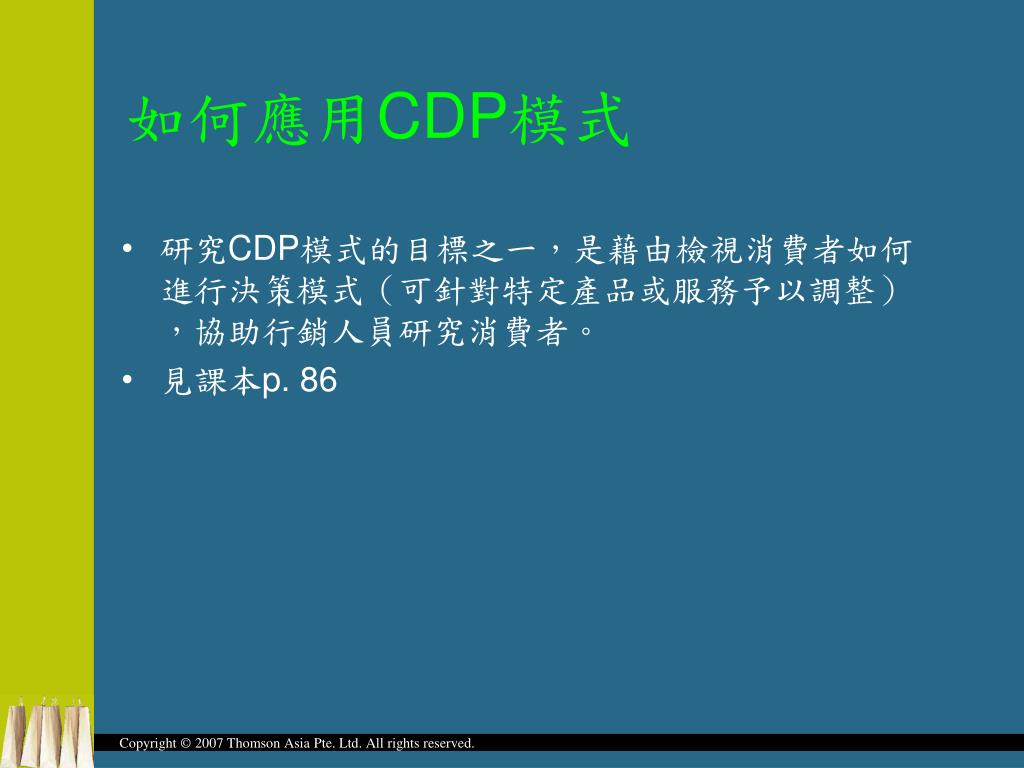 如何應用CDP模式

• 研究CDP模式的目標之一，是藉由檢視消費者如何進行決策模式（可針對特定產品或服務予以調整），協助行銷人員研究消費者。
• 見課本p. 86

Copyright © 2007 Thomson Asia Pte. Ltd. All rights reserved.